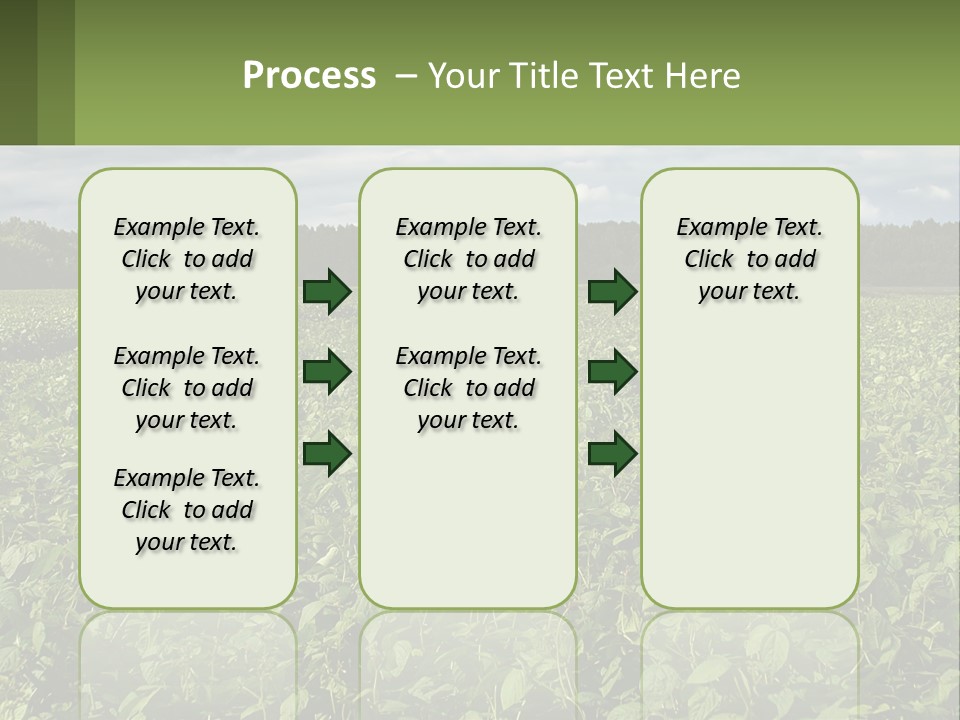 Process – Your Title Text Here

Example Text. Click to add your text.

Example Text. Click to add your text.

Example Text. Click to add your text.

Example Text. Click to add your text.

Example Text. Click to add your text.

Example Text. Click to add your text.